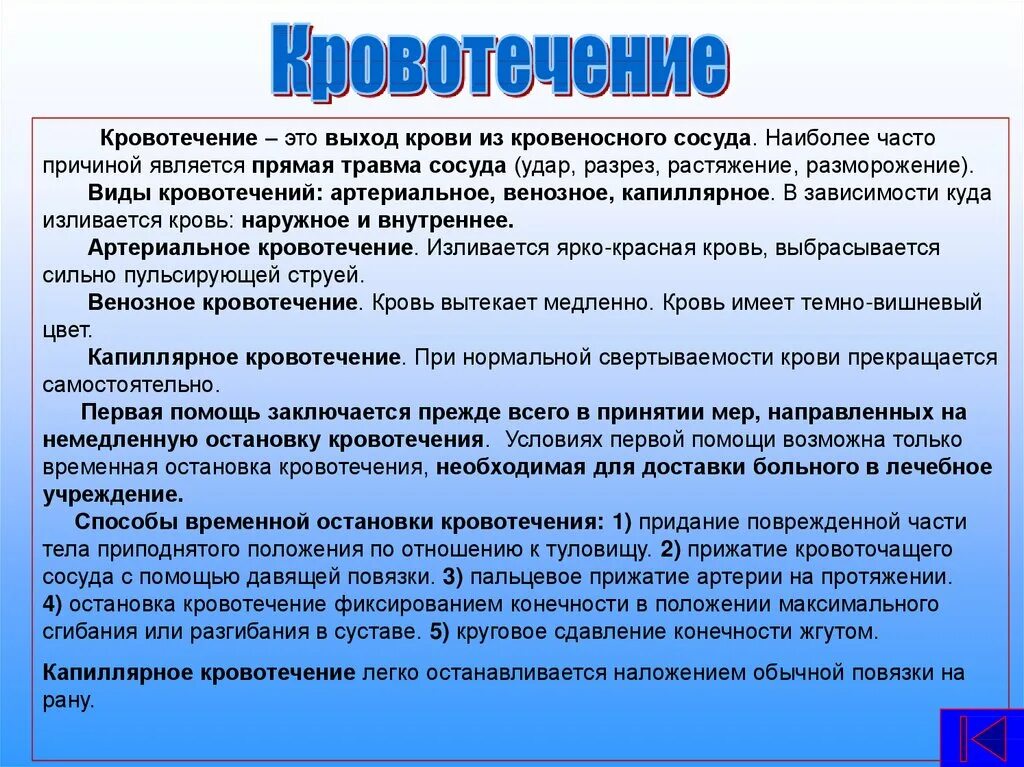 Кровотечение

Кровотечение – это выход крови из кровеносного сосуда. Наиболее часто причиной является прямая травма сосуда (удар, разрез, растяжение, разморожение).

Виды кровотечений: артериальное, венозное, капиллярное. В зависимости куда изливается кровь: наружное и внутреннее.

Артериальное кровотечение. Изливается ярко-красная кровь, выбрасывается сильно пульсирующей струей.

Венозное кровотечение. Кровь вытекает медленно. Кровь имеет темно-вишневый цвет.

Капиллярное кровотечение. При нормальной свертываемости крови прекращается самостоятельно.

Первая помощь заключается прежде всего в принятии мер, направленных на немедленную остановку кровотечения. Условиях первой помощи возможна только временная остановка кровотечения, необходимая для доставки больного в лечебное учреждение.

Способы временной остановки кровотечения: 1) придание поврежденной части тела приподнятого положения по отношению к туловищу. 2) прижатие кровоточащего сосуда с помощью давящей повязки. 3) пальцевое прижатие артерии на протяжении. 4) остановка кровотечение фиксированием конечности в положении максимального сгибания или разгибания в суставе. 5) круговое сдавление конечности жгутом.

Капиллярное кровотечение легко останавливается наложением обычной повязки на рану.